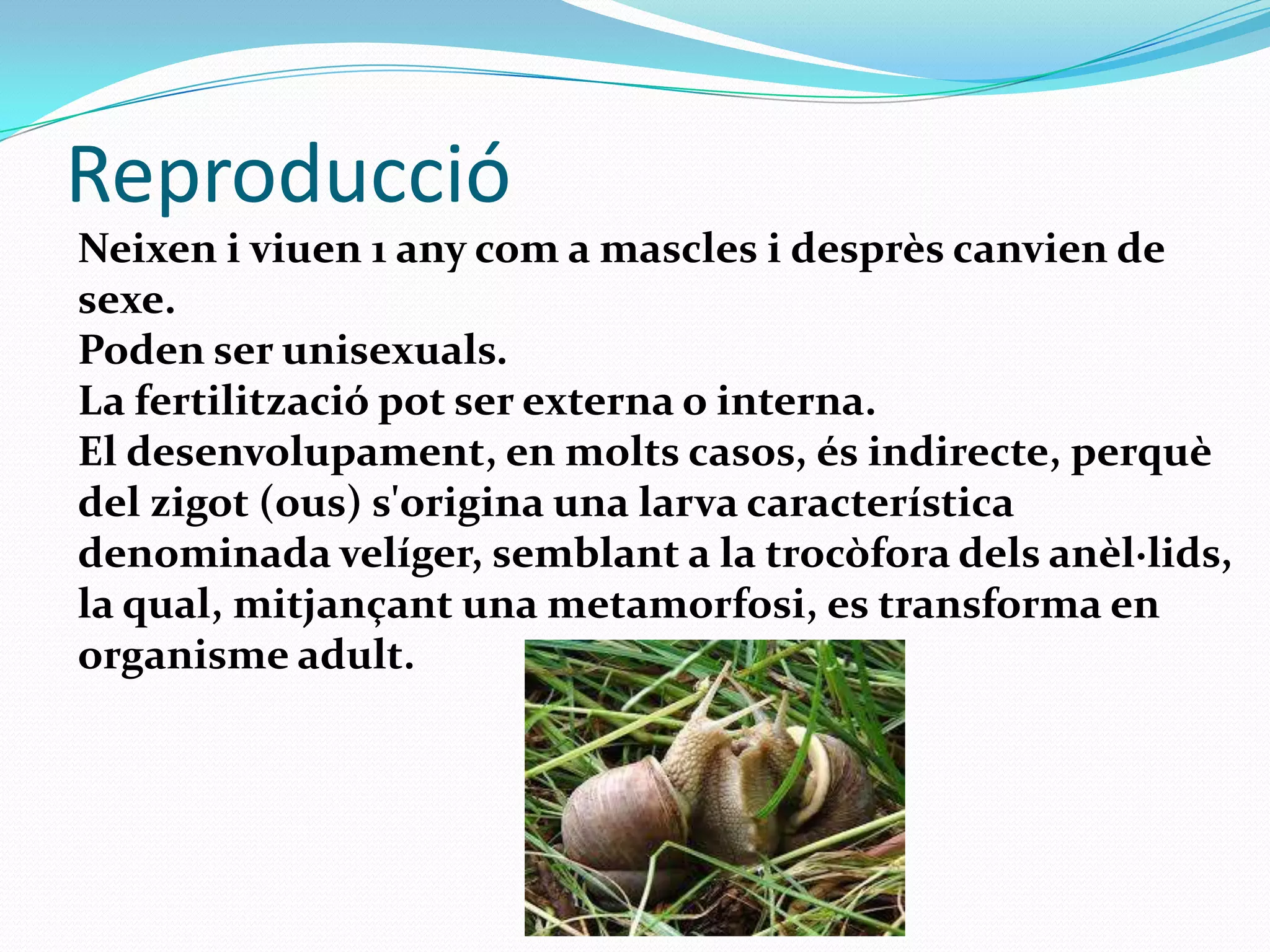 Reproducció

Neixen i viuen 1 any com a mascles i desprès canvien de sexe.
Poden ser unisexuals.
La fertilització pot ser externa o interna.
El desenvolupament, en molts casos, és indirecte, perquè del zigot (ous) s'origina una larva característica denominada velíger, semblant a la trocòfora dels anèl·lids, la qual, mitjançant una metamorfosi, es transforma en organisme adult.